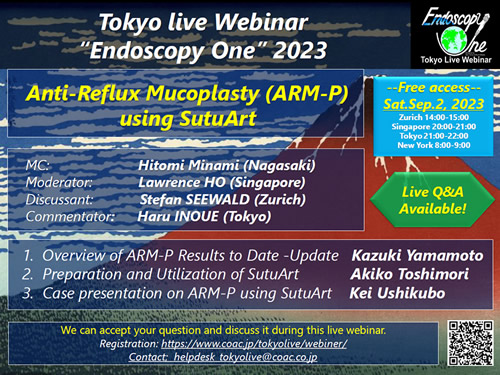 Tokyo live Webinar
"Endoscopy One" 2023

Endoscopy One
Tokyo Live Webinar

Anti-Reflux Mucoplasty (ARM-P) using SutuArt

--Free access--
Sat.Sep.2, 2023
Zurich 14:00-15:00
Singapore 20:00-21:00
Tokyo 21:00-22:00
New York 8:00-9:00

MC: Hitomi Minami (Nagasaki)
Moderator: Lawrence HO (Singapore)
Discussant: Stefan SEEWALD (Zurich)
Commentator: Haru INOUE (Tokyo)

Live Q&A Available!

1. Overview of ARM-P Results to Date -Update Kazuki Yamamoto
2. Preparation and Utilization of SutuArt Akiko Toshimori
3. Case presentation on ARM-P using SutuArt Kei Ushikubo

We can accept your question and discuss it during this live webinar.
Registration: https://www.coac.jp/tokyolive/webiner/
Contact: helpdesk_tokyolive@coac.co.jp